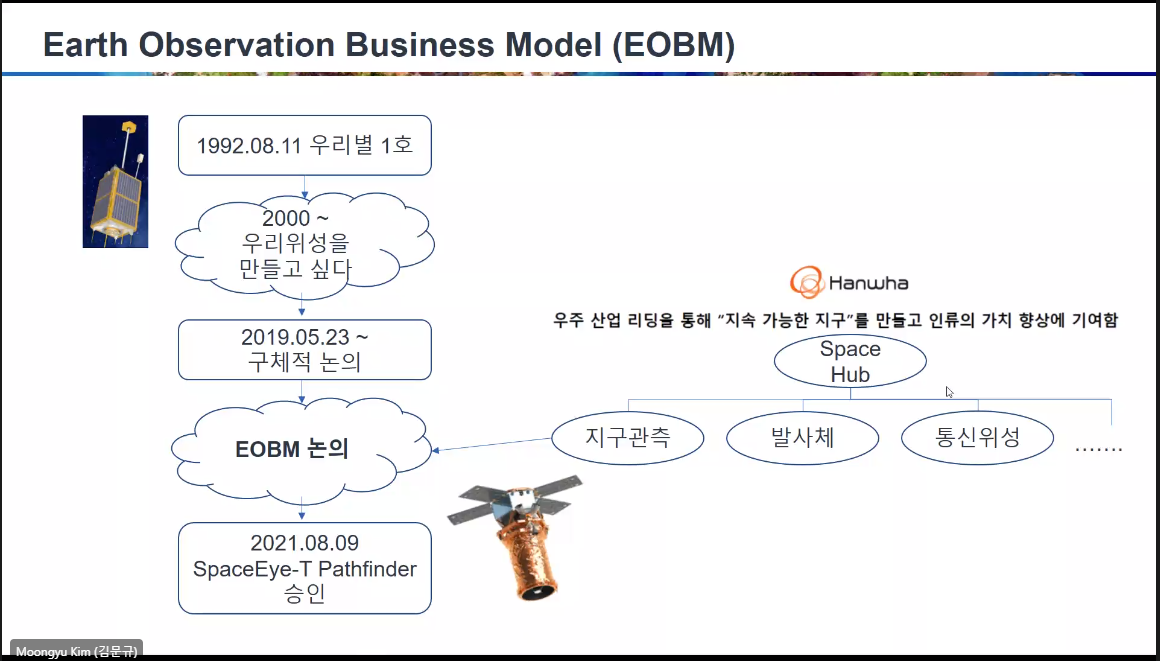 Earth Observation Business Model (EOBM)

1992.08.11 우리별 1호

2000 ~ 우리위성을 만들고 싶다

2019.05.23 ~ 구체적 논의

EOBM 논의

2021.08.09 SpaceEye-T Pathfinder 승인

Hanwha

우주 산업 리딩을 통해 "지속 가능한 지구"를 만들고 인류의 가치 향상에 기여함

Space Hub

지구관측

발사체

통신위성

.......

Moongyu Kim (김문규)